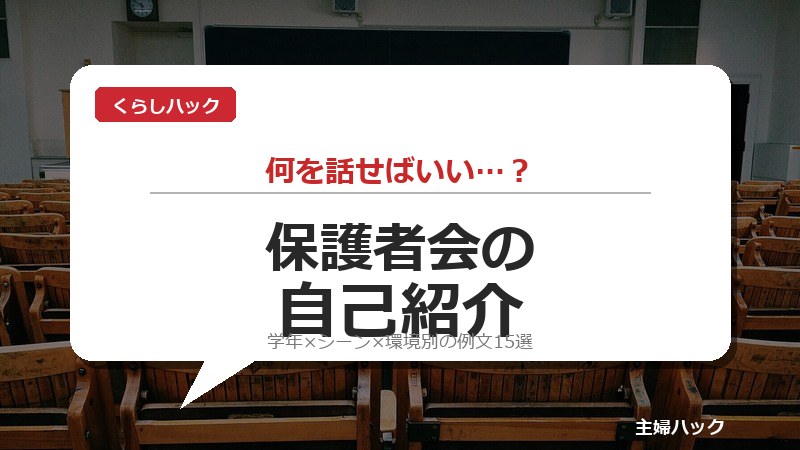 くらしハック

何を話せばいい…？

保護者会の
自己紹介

学年×シーン×環境別の例文15選

主婦ハック